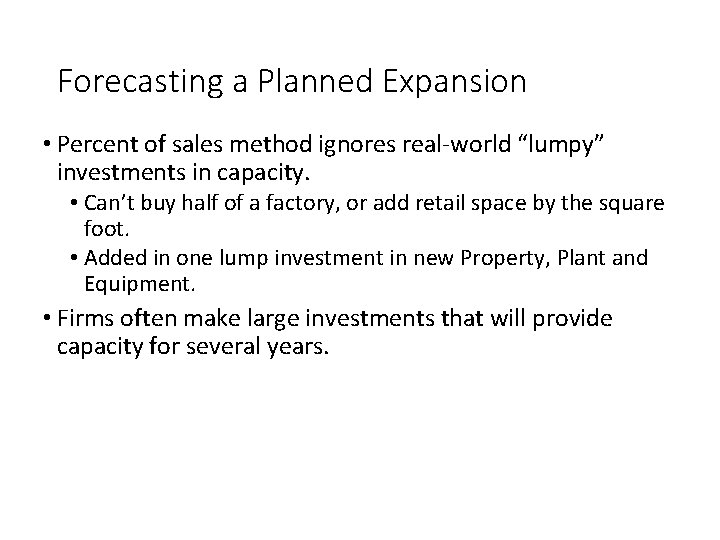 Forecasting a Planned Expansion

• Percent of sales method ignores real-world “lumpy” investments in capacity.

• Can’t buy half of a factory, or add retail space by the square foot.

• Added in one lump investment in new Property, Plant and Equipment.

• Firms often make large investments that will provide capacity for several years.